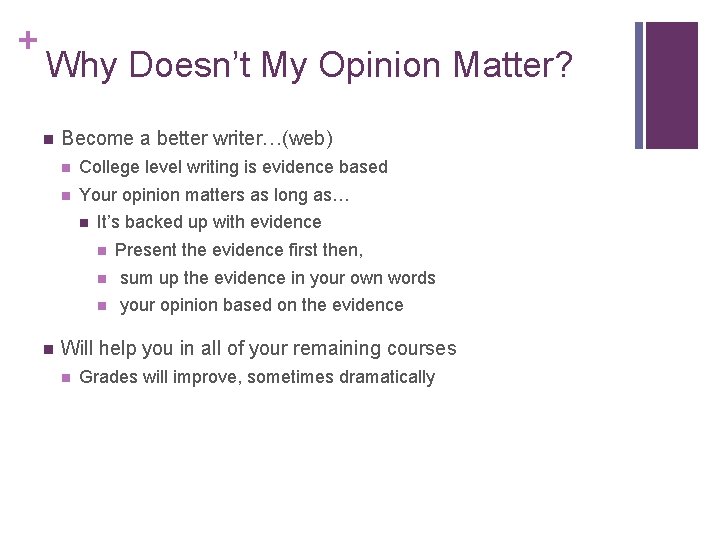 + Why Doesn't My Opinion Matter?

- Become a better writer…(web)
  - College level writing is evidence based
  - Your opinion matters as long as…
    - It's backed up with evidence
      - Present the evidence first then,
      - sum up the evidence in your own words
      - your opinion based on the evidence
- Will help you in all of your remaining courses
  - Grades will improve, sometimes dramatically